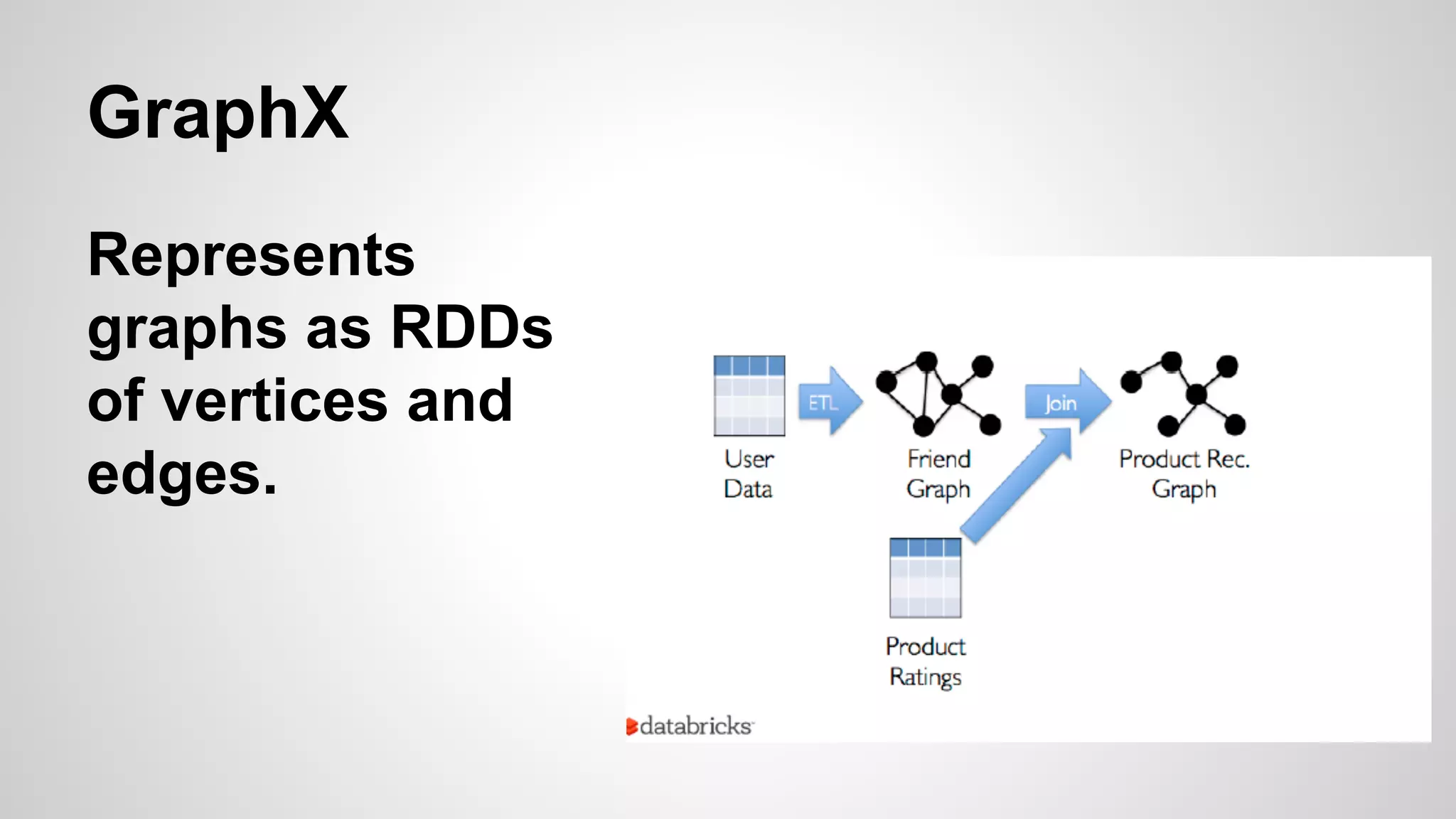 GraphX

Represents graphs as RDDs of vertices and edges.

User Data

ETL

Friend Graph

Join

Product Rec. Graph

Product Ratings

databricks